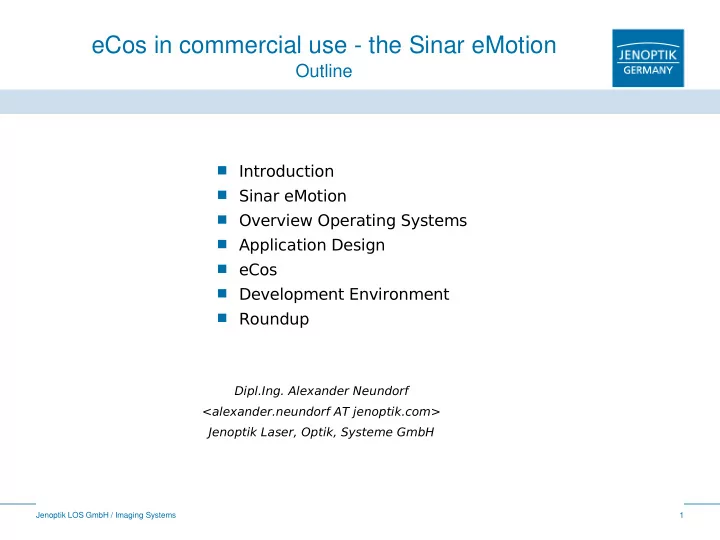 eCos in commercial use - the Sinar eMotion
Outline

JENOPTIK
GERMANY

- Introduction
- Sinar eMotion
- Overview Operating Systems
- Application Design
- eCos
- Development Environment
- Roundup

Dipl.Ing. Alexander Neundorf
<alexander.neundorf AT jenoptik.com>
Jenoptik Laser, Optik, Systeme GmbH

Jenoptik LOS GmbH / Imaging Systems

1